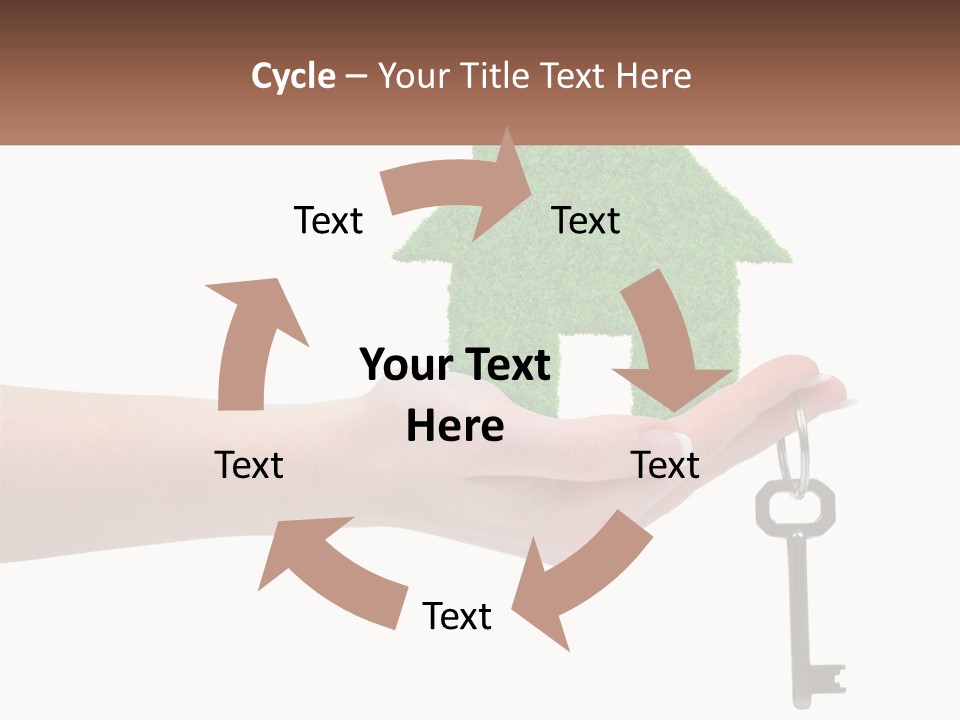 Cycle – Your Title Text Here

Text

Text

Your Text Here

Text

Text

Text